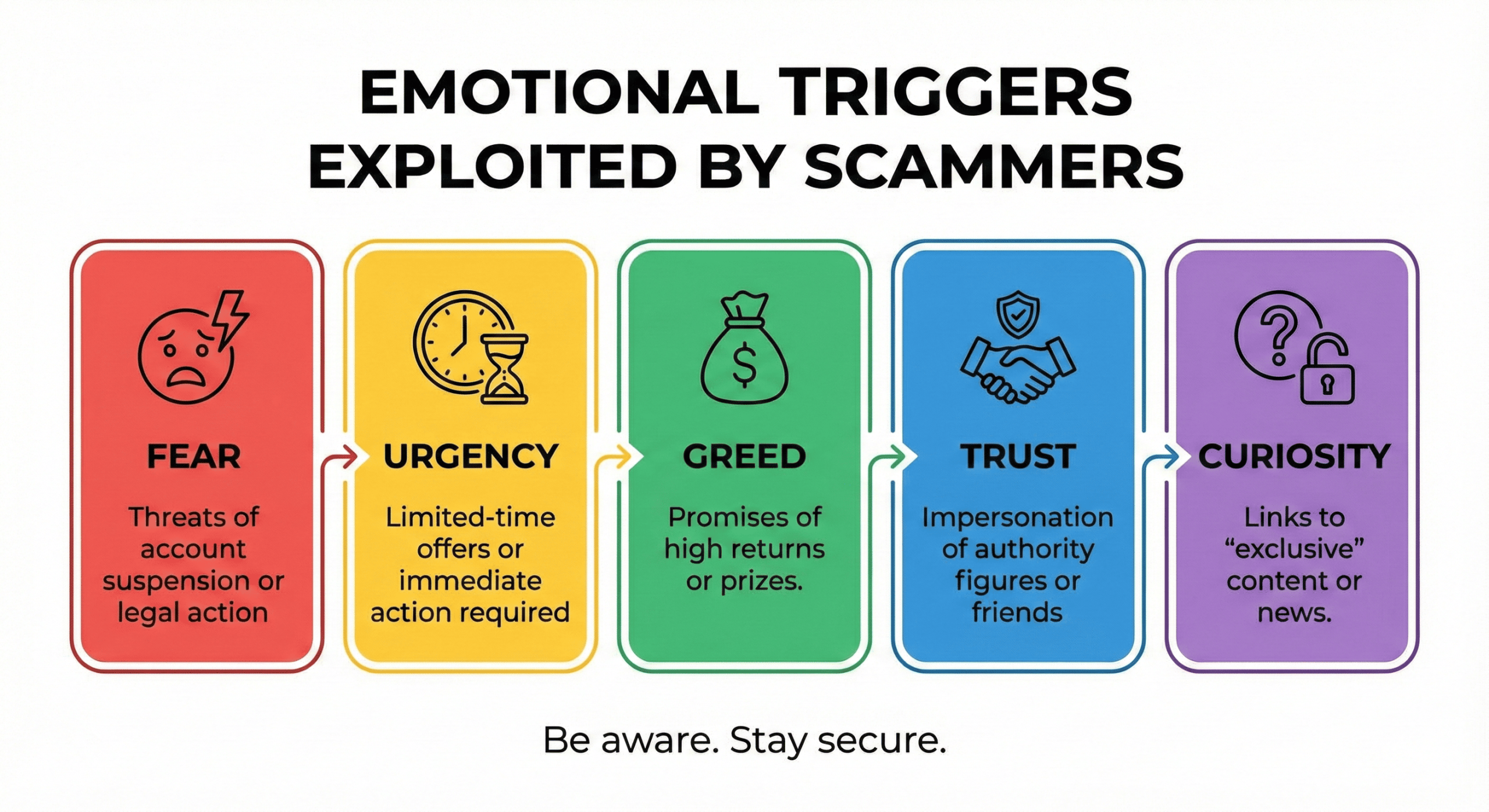 EMOTIONAL TRIGGERS EXPLOITED BY SCAMMERS

FEAR

Threats of account suspension or legal action

URGENCY

Limited-time offers or immediate action required

GREED

Promises of high returns or prizes.

TRUST

Impersonation of authority figures or friends

CURIOSITY

Links to “exclusive” content or news.

Be aware. Stay secure.